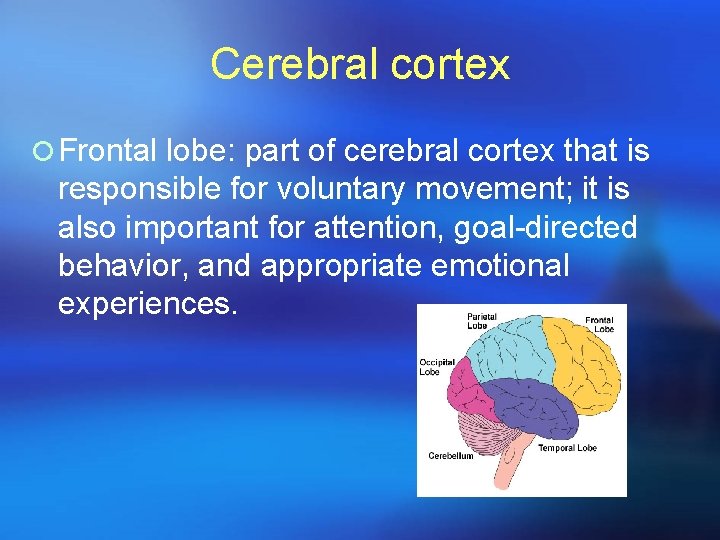 Cerebral cortex

Frontal lobe: part of cerebral cortex that is responsible for voluntary movement; it is also important for attention, goal-directed behavior, and appropriate emotional experiences.

Parietal Lobe
Frontal Lobe
Occipital Lobe
Temporal Lobe
Cerebellum